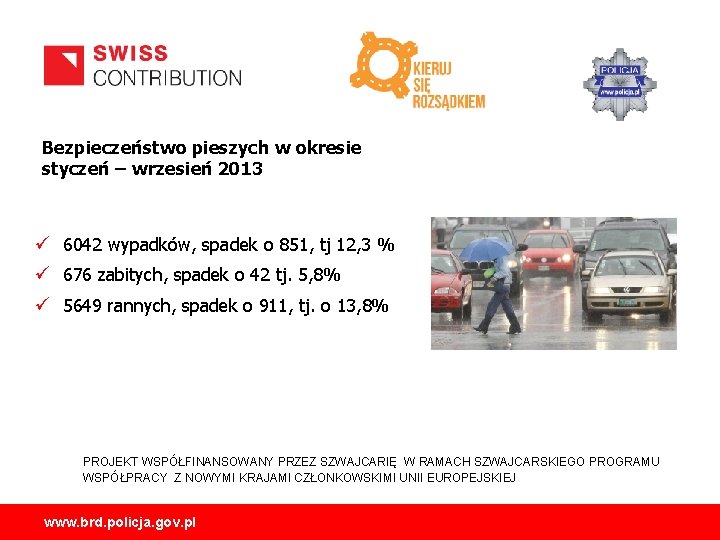 SWISS
CONTRIBUTION

KIERUJ
SIĘ
ROZSĄDKIEM

POLICJA
www.policja.pl

Bezpieczeństwo pieszych w okresie styczeń – wrzesień 2013

✓ 6042 wypadków, spadek o 851, tj 12,3 %
✓ 676 zabitych, spadek o 42 tj. 5,8%
✓ 5649 rannych, spadek o 911, tj. o 13,8%

PROJEKT WSPÓŁFINANSOWANY PRZEZ SZWAJCARIĘ W RAMACH SZWAJCARSKIEGO PROGRAMU WSPÓŁPRACY Z NOWYMI KRAJAMI CZŁONKOWSKIMI UNII EUROPEJSKIEJ

www.brd.policja.gov.pl